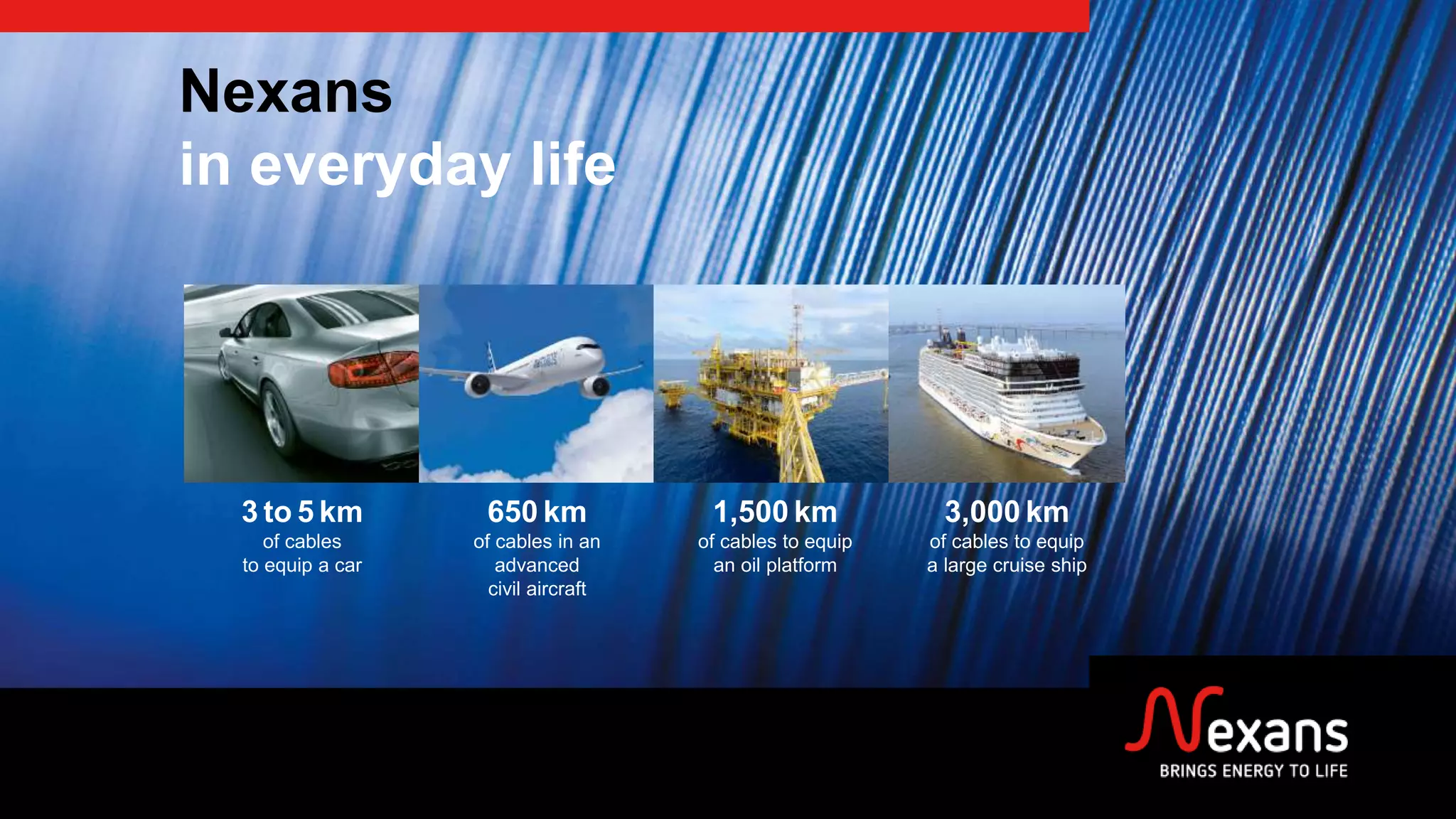 Nexans
in everyday life

3 to 5 km
of cables
to equip a car

650 km
of cables in an advanced civil aircraft

1,500 km
of cables to equip an oil platform

3,000 km
of cables to equip a large cruise ship

Nexans
BRINGS ENERGY TO LIFE